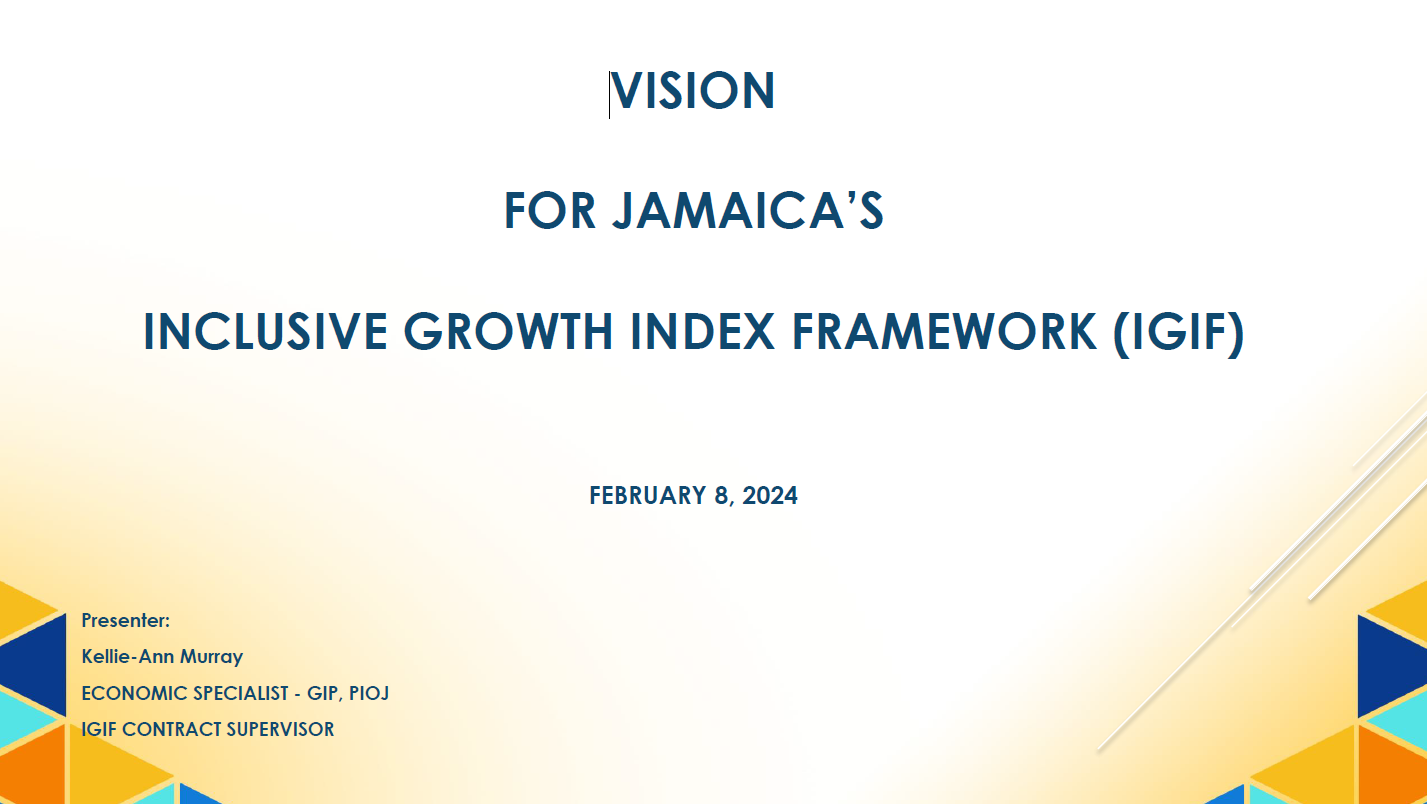 VISION

FOR JAMAICA'S

INCLUSIVE GROWTH INDEX FRAMEWORK (IGIF)

FEBRUARY 8, 2024

Presenter:

Kellie-Ann Murray

ECONOMIC SPECIALIST - GIP, PIOJ

IGIF CONTRACT SUPERVISOR